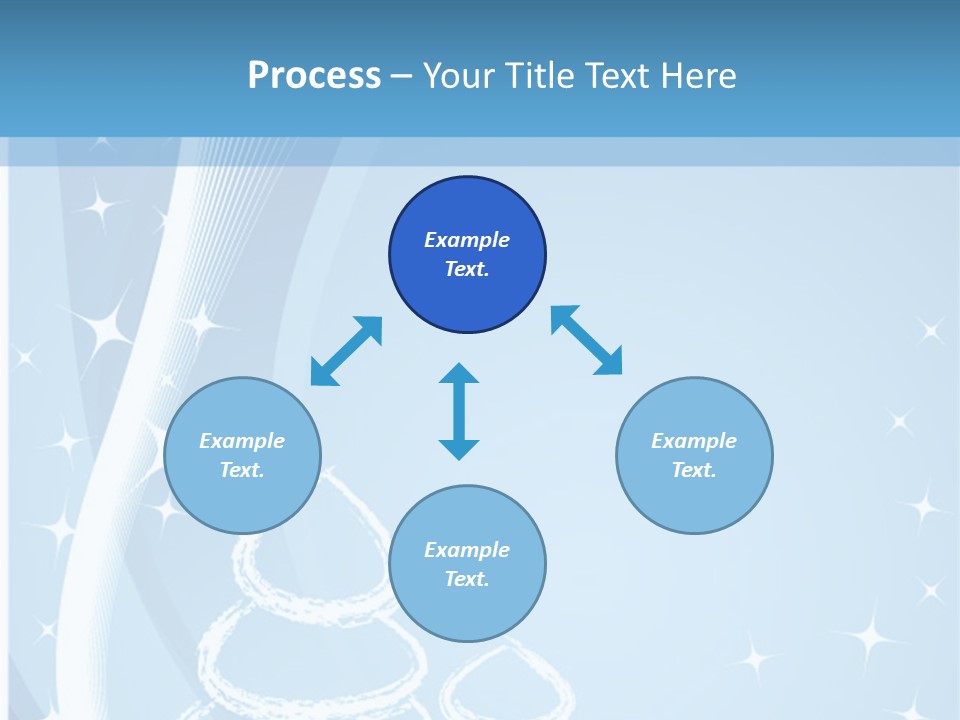 Process – Your Title Text Here

Example Text.

Example Text.

Example Text.

Example Text.